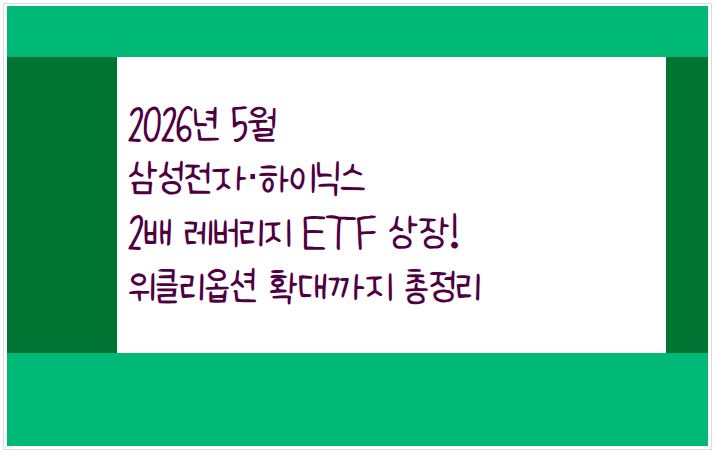 2026년 5월
삼성전자·하이닉스
2배 레버리지 ETF 상장!
위클리옵션 확대까지 총정리